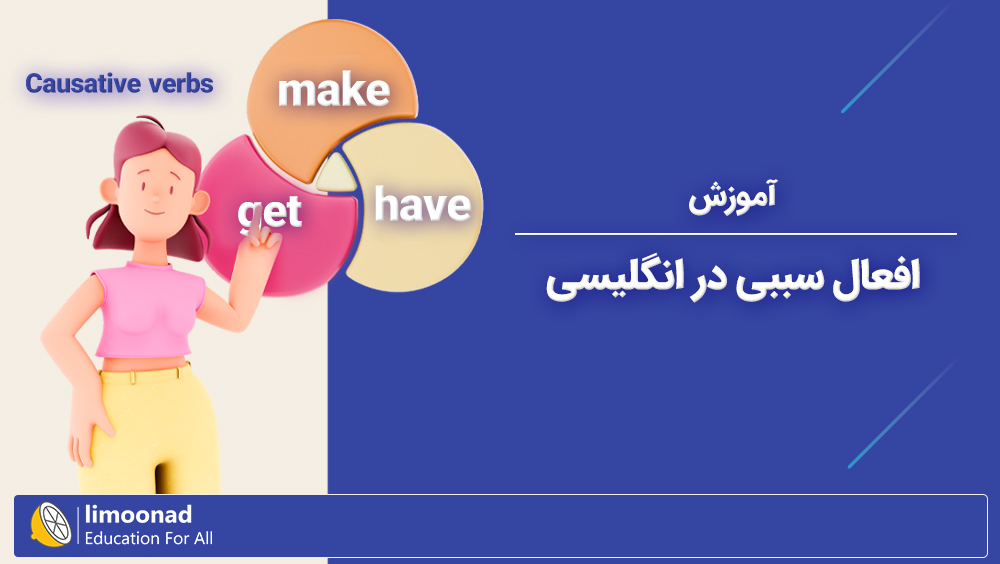 Causative verbs

make

get

have

آموزش

افعال سببی در انگلیسی

limoonad
Education For All